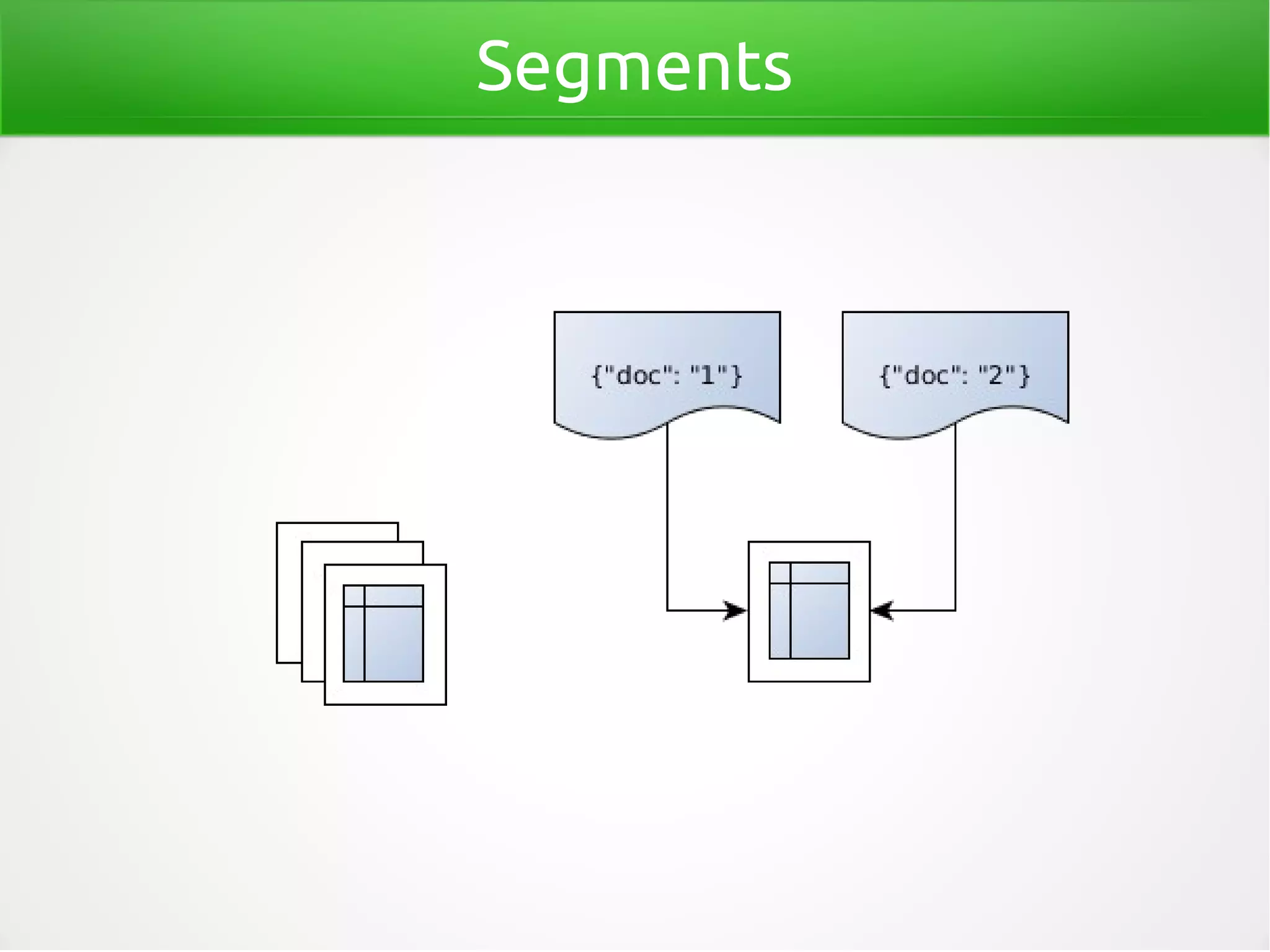 Segments

{"doc": "1"}

{"doc": "2"}